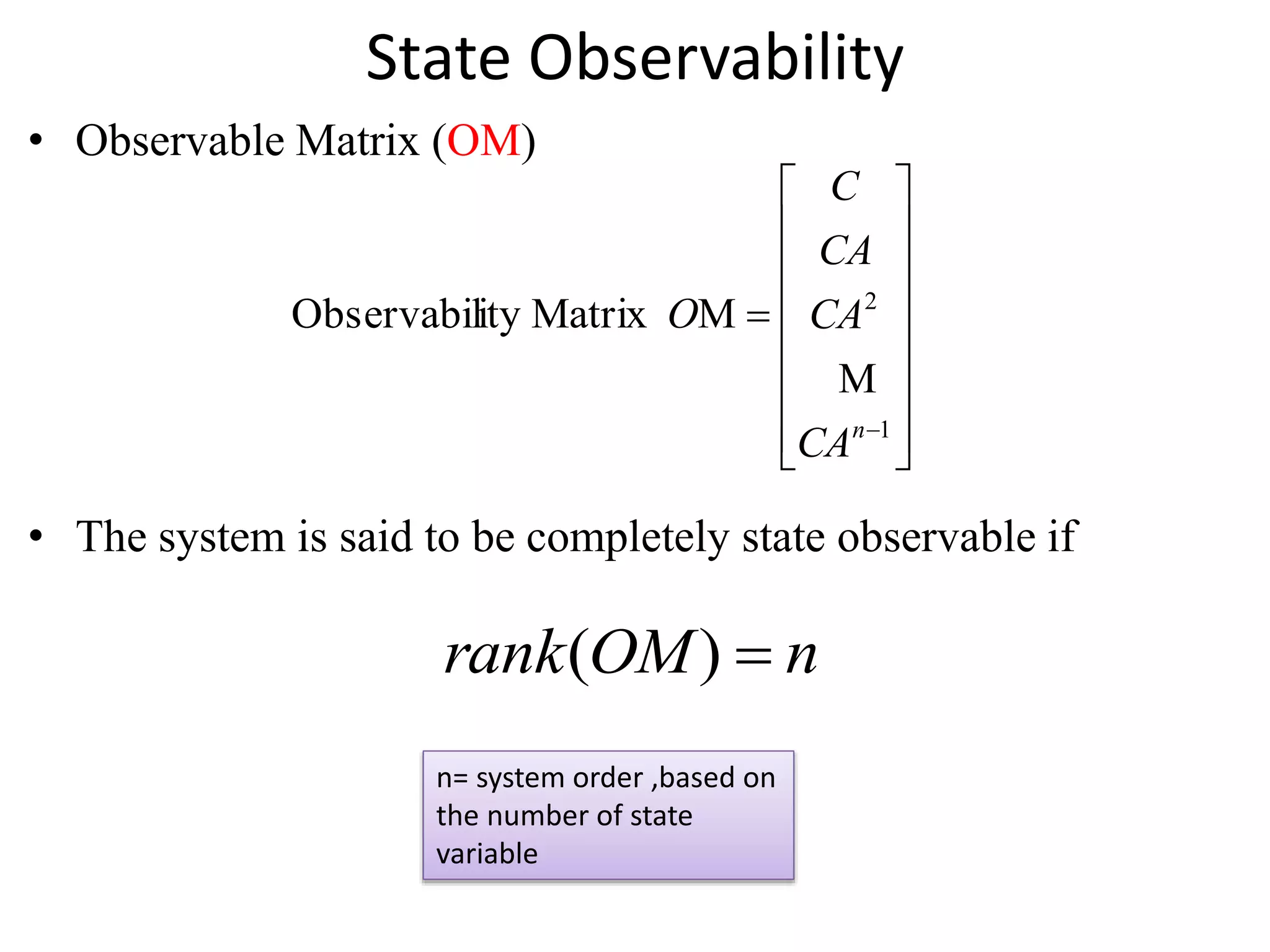 State Observability

• Observable Matrix (OM)

Observability Matrix $OM = \begin{bmatrix} C \\ CA \\ CA^2 \\ M \\ CA^{n-1} \end{bmatrix}$

• The system is said to be completely state observable if

$rank(OM) = n$

n= system order ,based on the number of state variable